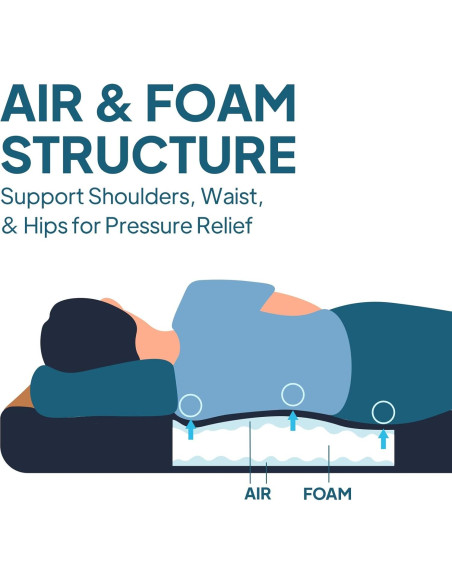 AIR & FOAM STRUCTURE

Support Shoulders, Waist, & Hips for Pressure Relief

AIR

FOAM